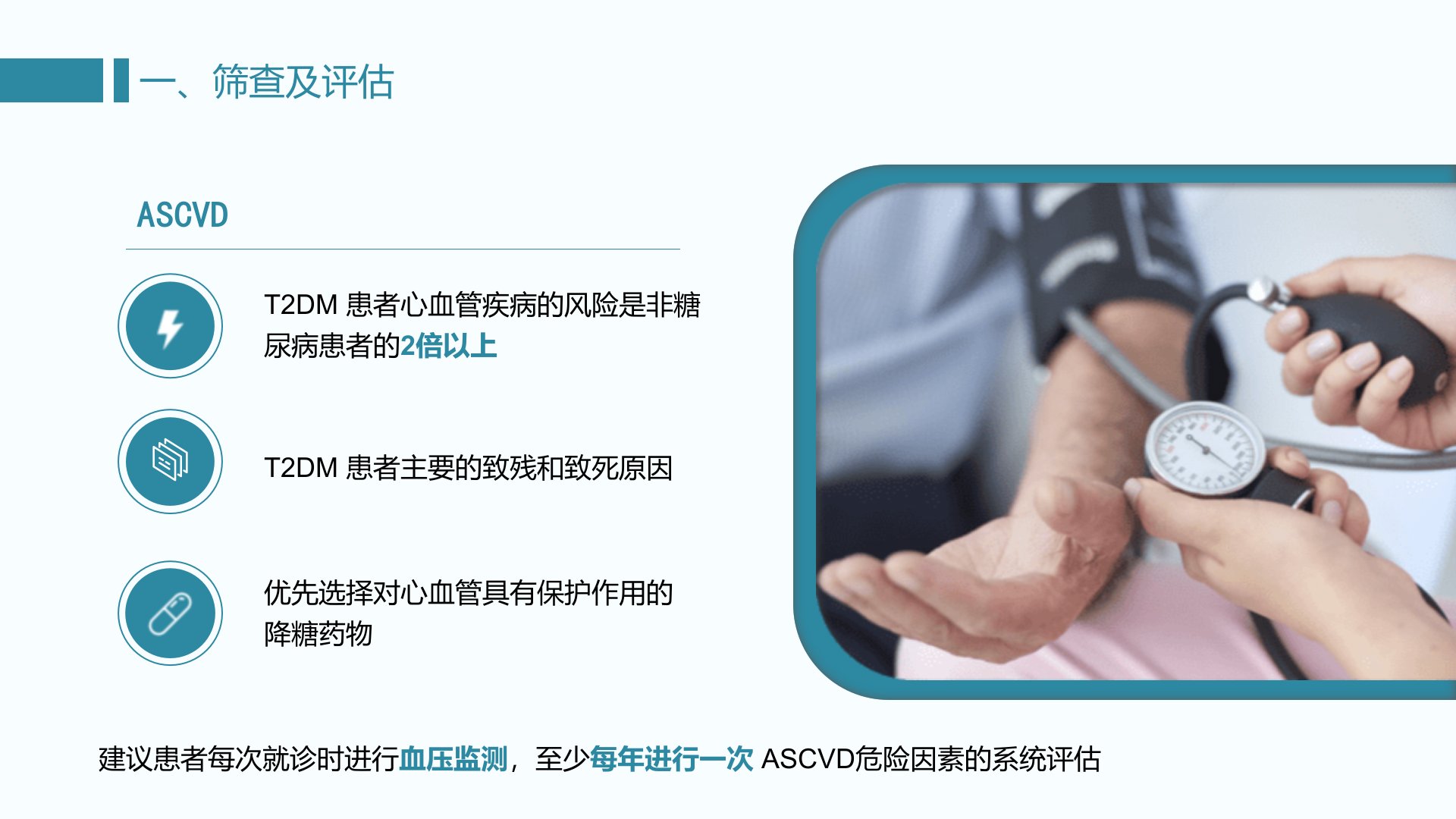 一、筛查及评估

ASCVD

T2DM 患者心血管疾病的风险是非糖尿病患者的2倍以上

T2DM 患者主要的致残和致死原因

优先选择对心血管具有保护作用的降糖药物

建议患者每次就诊时进行血压监测，至少每年进行一次 ASCVD危险因素的系统评估